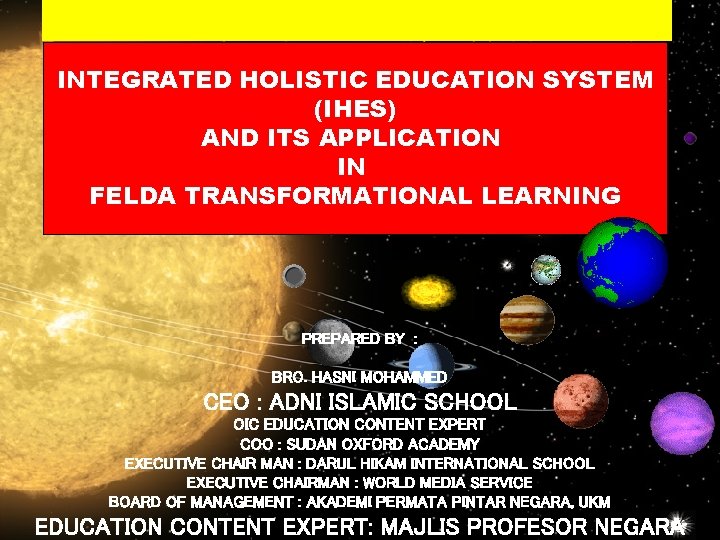 INTEGRATED HOLISTIC EDUCATION SYSTEM (IHES)
AND ITS APPLICATION
IN
FELDA TRANSFORMATIONAL LEARNING

PREPARED BY :

BRO. HASNI MOHAMMED
CEO : ADNI ISLAMIC SCHOOL
OIC EDUCATION CONTENT EXPERT
COO : SUDAN OXFORD ACADEMY
EXECUTIVE CHAIR MAN : DARUL HIKAM INTERNATIONAL SCHOOL
EXECUTIVE CHAIRMAN : WORLD MEDIA SERVICE
BOARD OF MANAGEMENT : AKADEMI PERMATA PINTAR NEGARA, UKM
EDUCATION CONTENT EXPERT: MAJLIS PROFESOR NEGARA